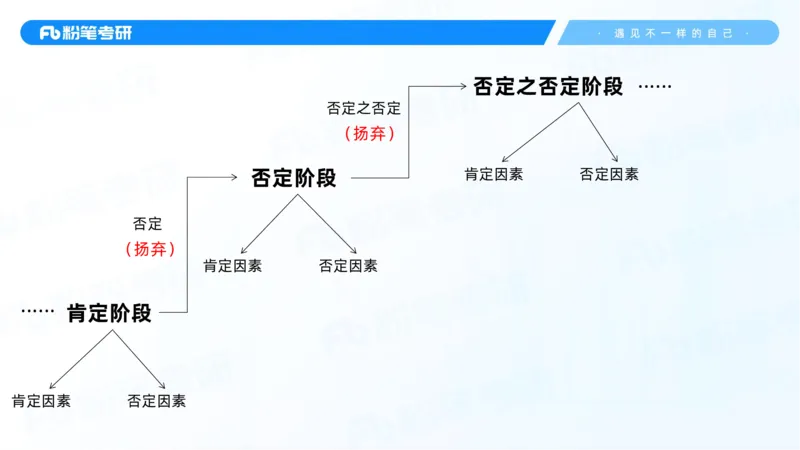 Fb 粉笔考研

· 遇见不一样的自己 ·

否定之否定阶段 ……

否定之否定
（扬弃）

肯定因素 否定因素

否定阶段

否定
（扬弃）

肯定因素 否定因素

…… 肯定阶段

肯定因素 否定因素